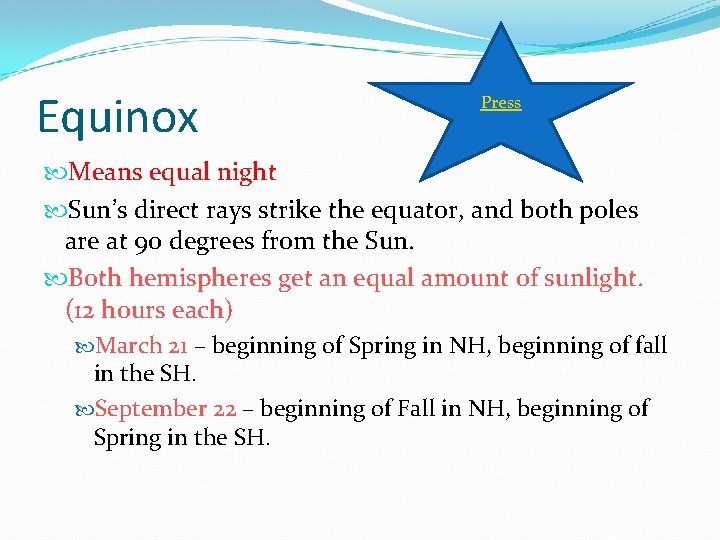 Equinox

Press

Means equal night

Sun's direct rays strike the equator, and both poles are at 90 degrees from the Sun.

Both hemispheres get an equal amount of sunlight. (12 hours each)

March 21 – beginning of Spring in NH, beginning of fall in the SH.

September 22 – beginning of Fall in NH, beginning of Spring in the SH.